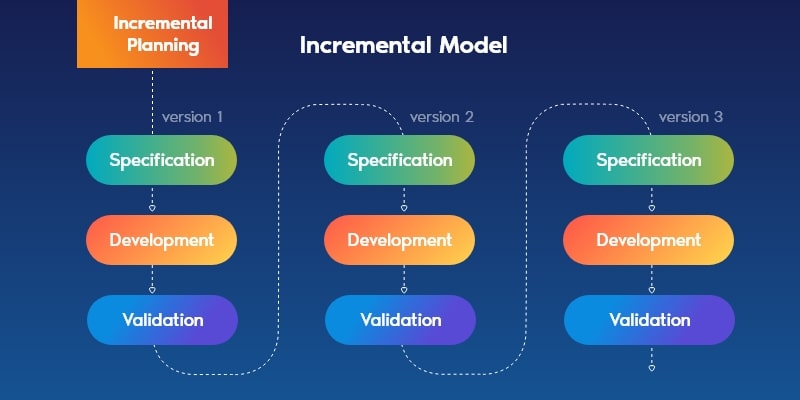 Incremental Planning

Incremental Model

version 1

Specification

Development

Validation

version 2

Specification

Development

Validation

version 3

Specification

Development

Validation